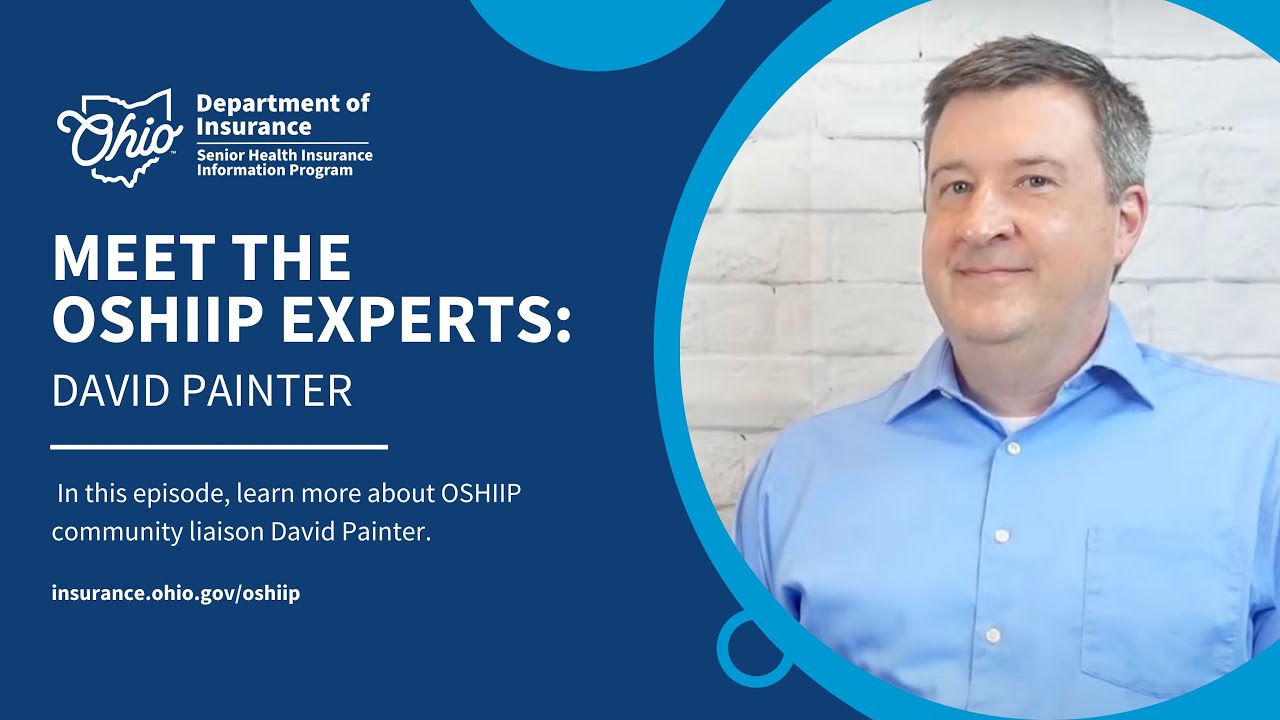 Ohio

Department of Insurance

Senior Health Insurance Information Program

MEET THE OSHIIP EXPERTS:

DAVID PAINTER

In this episode, learn more about OSHIIP community liaison David Painter.

insurance.ohio.gov/oshiip